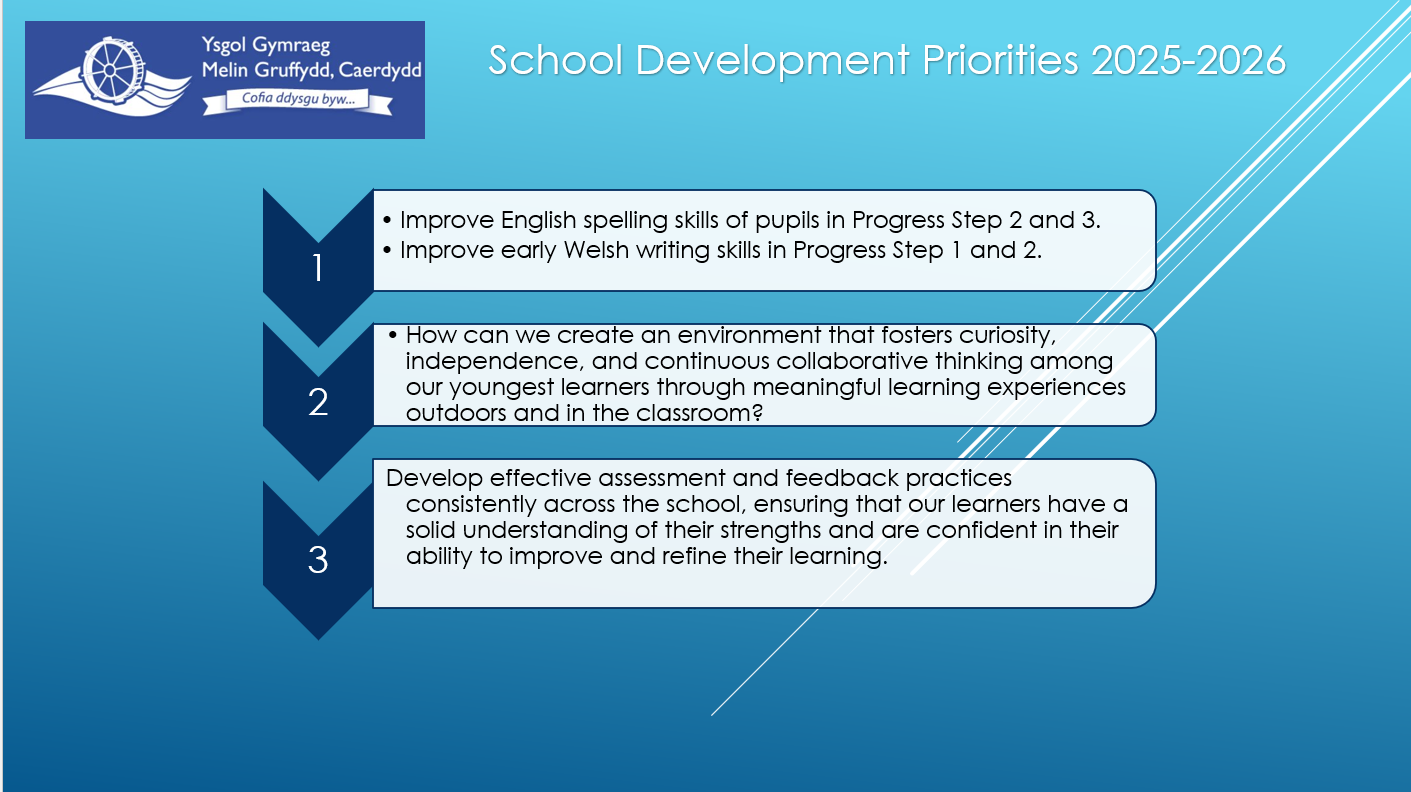 Ysgol Gymraeg
Melin Gruffydd, Caerdydd
Cofia ddysgu byw...

School Development Priorities 2025-2026

1

• Improve English spelling skills of pupils in Progress Step 2 and 3.
• Improve early Welsh writing skills in Progress Step 1 and 2.

2

• How can we create an environment that fosters curiosity, independence, and continuous collaborative thinking among our youngest learners through meaningful learning experiences outdoors and in the classroom?

3

Develop effective assessment and feedback practices consistently across the school, ensuring that our learners have a solid understanding of their strengths and are confident in their ability to improve and refine their learning.